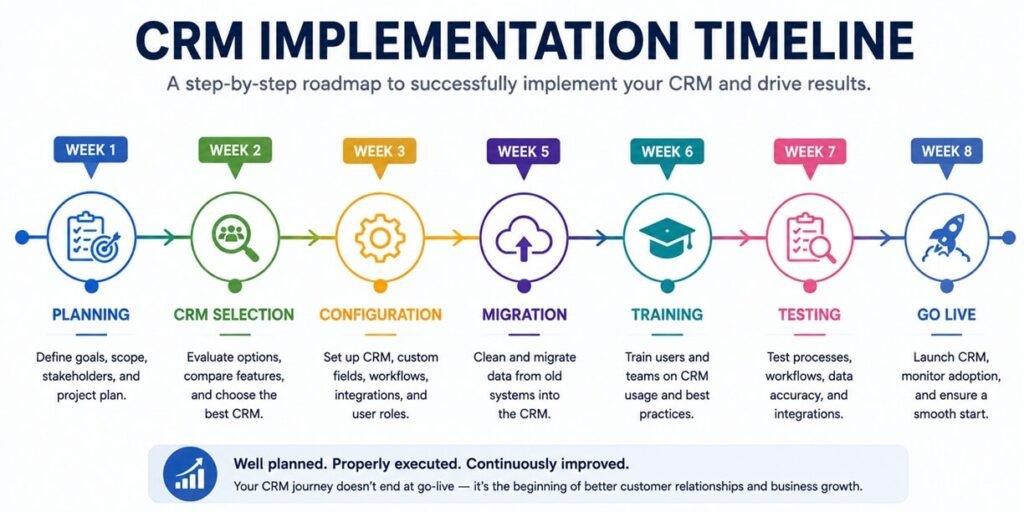 CRM IMPLEMENTATION TIMELINE

A step-by-step roadmap to successfully implement your CRM and drive results.

WEEK 1

PLANNING

Define goals, scope, stakeholders, and project plan.

WEEK 2

CRM SELECTION

Evaluate options, compare features, and choose the best CRM.

WEEK 3

CONFIGURATION

Set up CRM, custom fields, workflows, integrations, and user roles.

WEEK 5

MIGRATION

Clean and migrate data from old systems into the CRM.

WEEK 6

TRAINING

Train users and teams on CRM usage and best practices.

WEEK 7

TESTING

Test processes, workflows, data accuracy, and integrations.

WEEK 8

GO LIVE

Launch CRM, monitor adoption, and ensure a smooth start.

Well planned. Properly executed. Continuously improved.

Your CRM journey doesn't end at go-live — it's the beginning of better customer relationships and business growth.